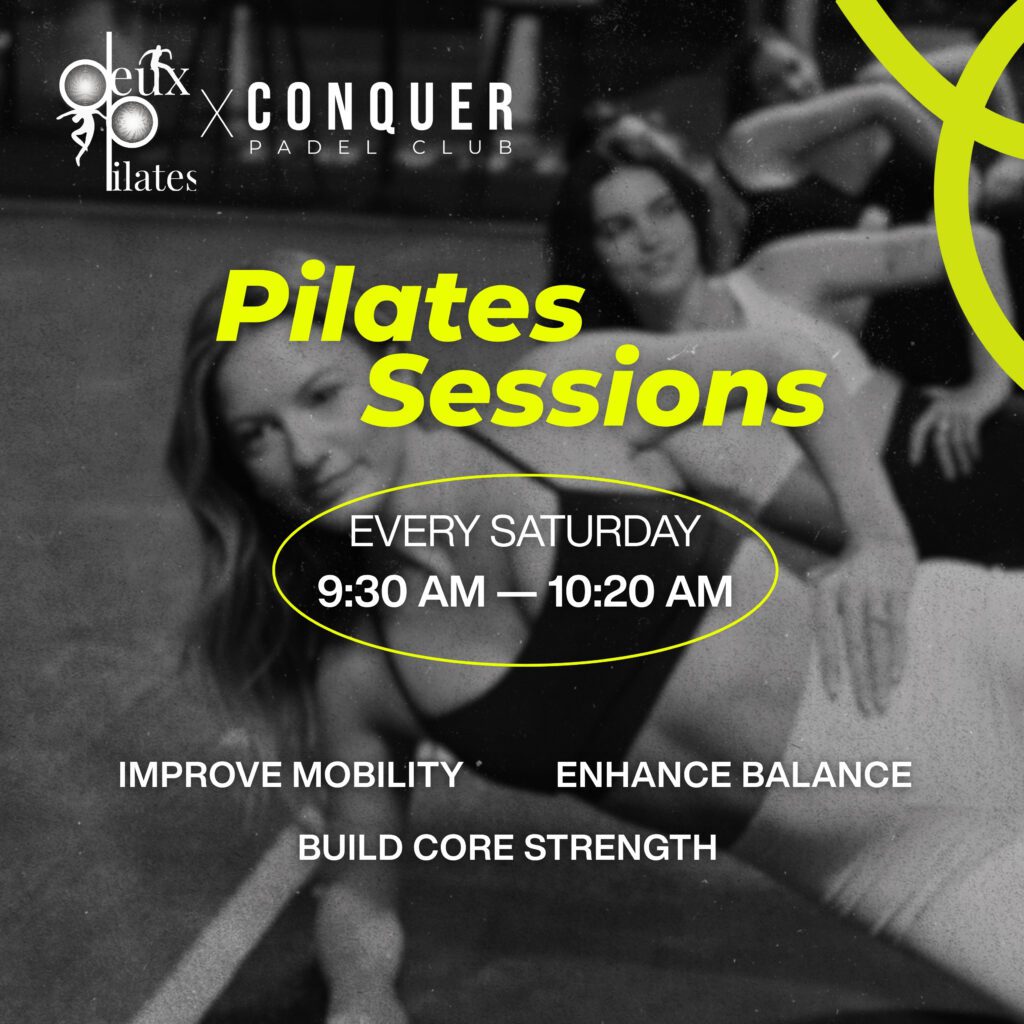 deux pilates X CONQUER
PADEL CLUB

Pilates Sessions

EVERY SATURDAY
9:30 AM — 10:20 AM

IMPROVE MOBILITY
ENHANCE BALANCE
BUILD CORE STRENGTH